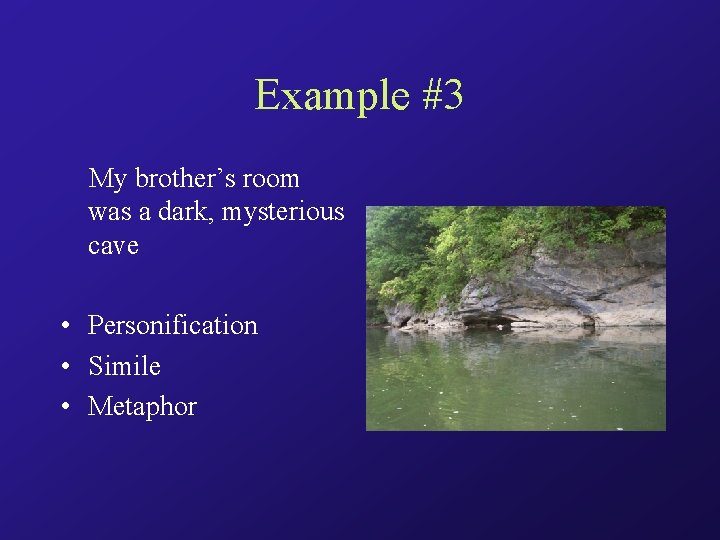 Example #3

My brother’s room was a dark, mysterious cave

• Personification
• Simile
• Metaphor